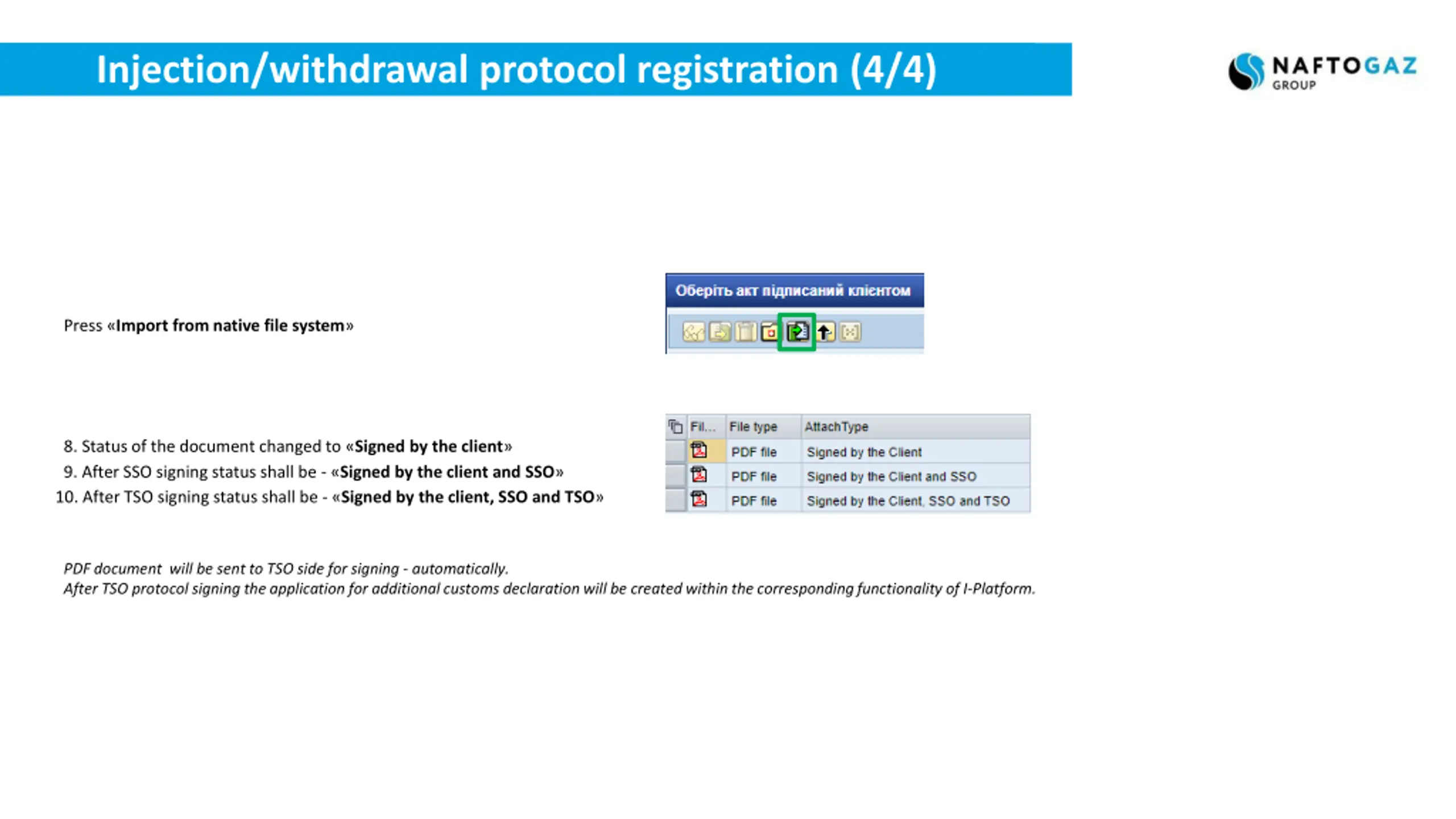 Injection/withdrawal protocol registration (4/4)

NAFTOGAZ GROUP

Press «Import from native file system»

Оберіть акт підписаний клієнтом

8. Status of the document changed to «Signed by the client»
9. After SSO signing status shall be - «Signed by the client and SSO»
10. After TSO signing status shall be - «Signed by the client, SSO and TSO»

| Fil... | File type | AttachType |
|---|---|---|
| | PDF file | Signed by the Client |
| | PDF file | Signed by the Client and SSO |
| | PDF file | Signed by the Client, SSO and TSO |

PDF document will be sent to TSO side for signing - automatically.
After TSO protocol signing the application for additional customs declaration will be created within the corresponding functionality of I-Platform.